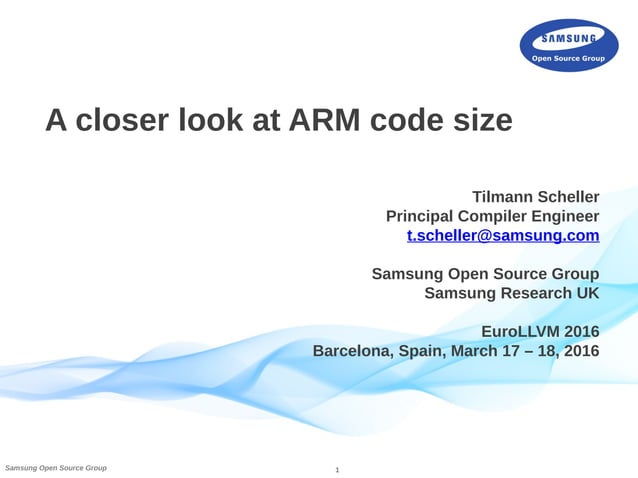 SAMSUNG
Open Source Group

A closer look at ARM code size

Tilmann Scheller
Principal Compiler Engineer
t.scheller@samsung.com

Samsung Open Source Group
Samsung Research UK

EuroLLVM 2016
Barcelona, Spain, March 17 – 18, 2016

Samsung Open Source Group

1